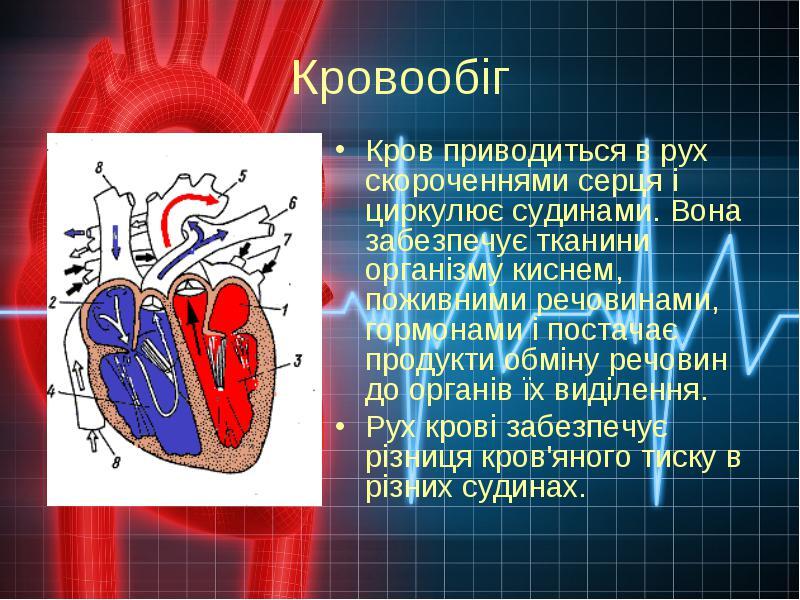 Кровообіг

8
5
6
7
2
1
3
4
8

• Кров приводиться в рух скороченнями серця і циркулює судинами. Вона забезпечує тканини організму киснем, поживними речовинами, гормонами і постачає продукти обміну речовин до органів їх виділення.
• Рух крові забезпечує різниця кров'яного тиску в різних судинах.